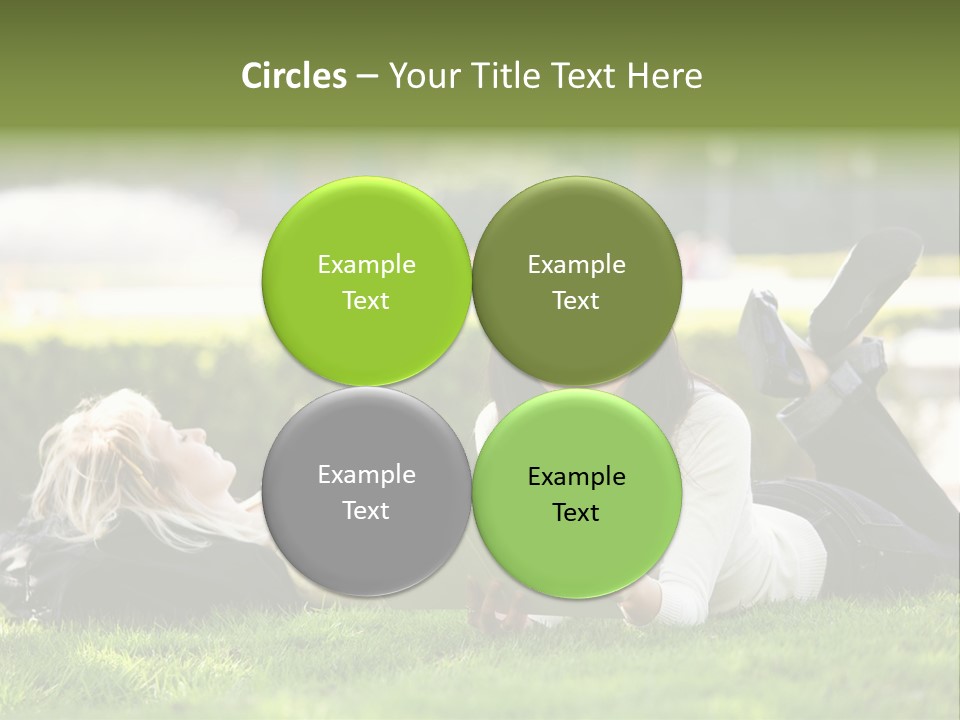 Circles – Your Title Text Here

Example Text

Example Text

Example Text

Example Text